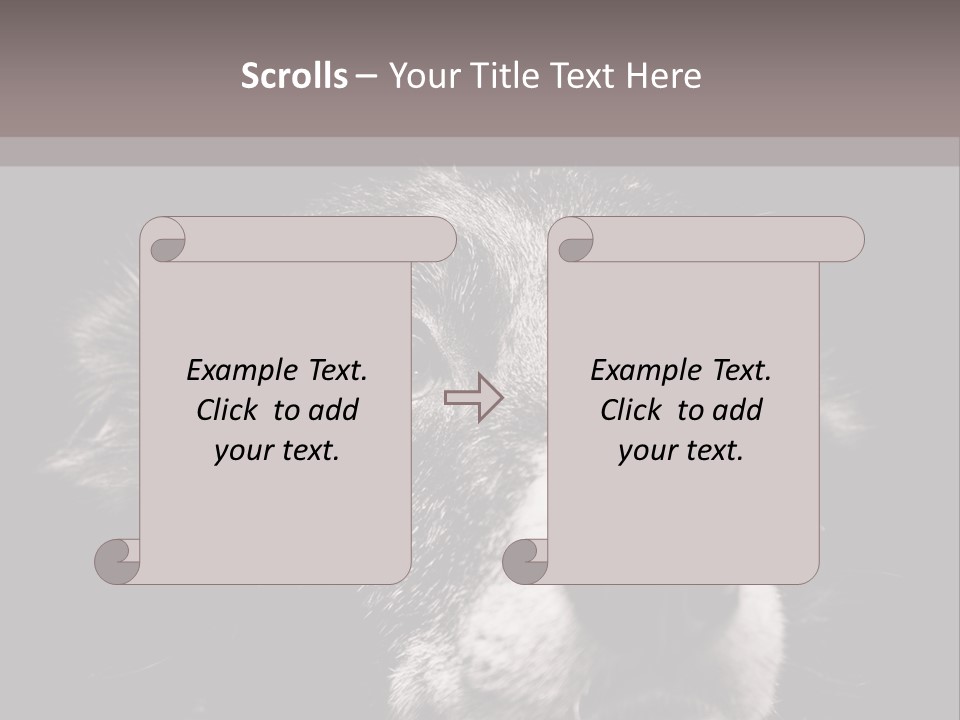 Scrolls – Your Title Text Here

Example Text. Click to add your text.

Example Text. Click to add your text.